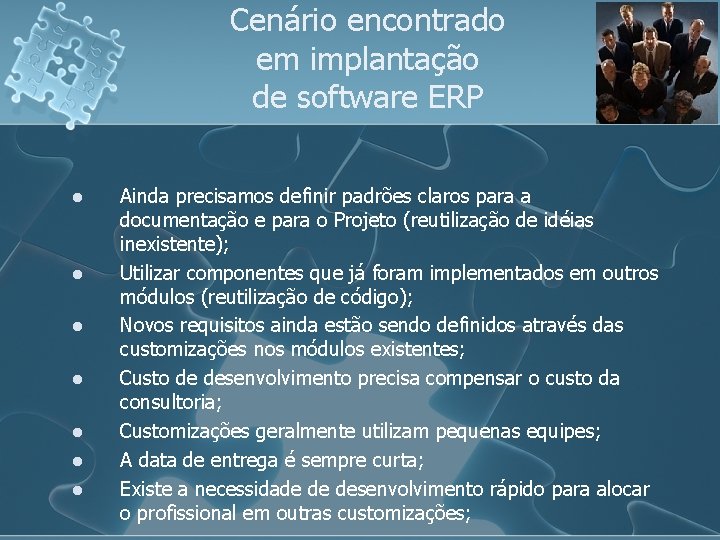 Cenário encontrado em implantação de software ERP

- Ainda precisamos definir padrões claros para a documentação e para o Projeto (reutilização de idéias inexistente);
- Utilizar componentes que já foram implementados em outros módulos (reutilização de código);
- Novos requisitos ainda estão sendo definidos através das customizações nos módulos existentes;
- Custo de desenvolvimento precisa compensar o custo da consultoria;
- Customizações geralmente utilizam pequenas equipes;
- A data de entrega é sempre curta;
- Existe a necessidade de desenvolvimento rápido para alocar o profissional em outras customizações;